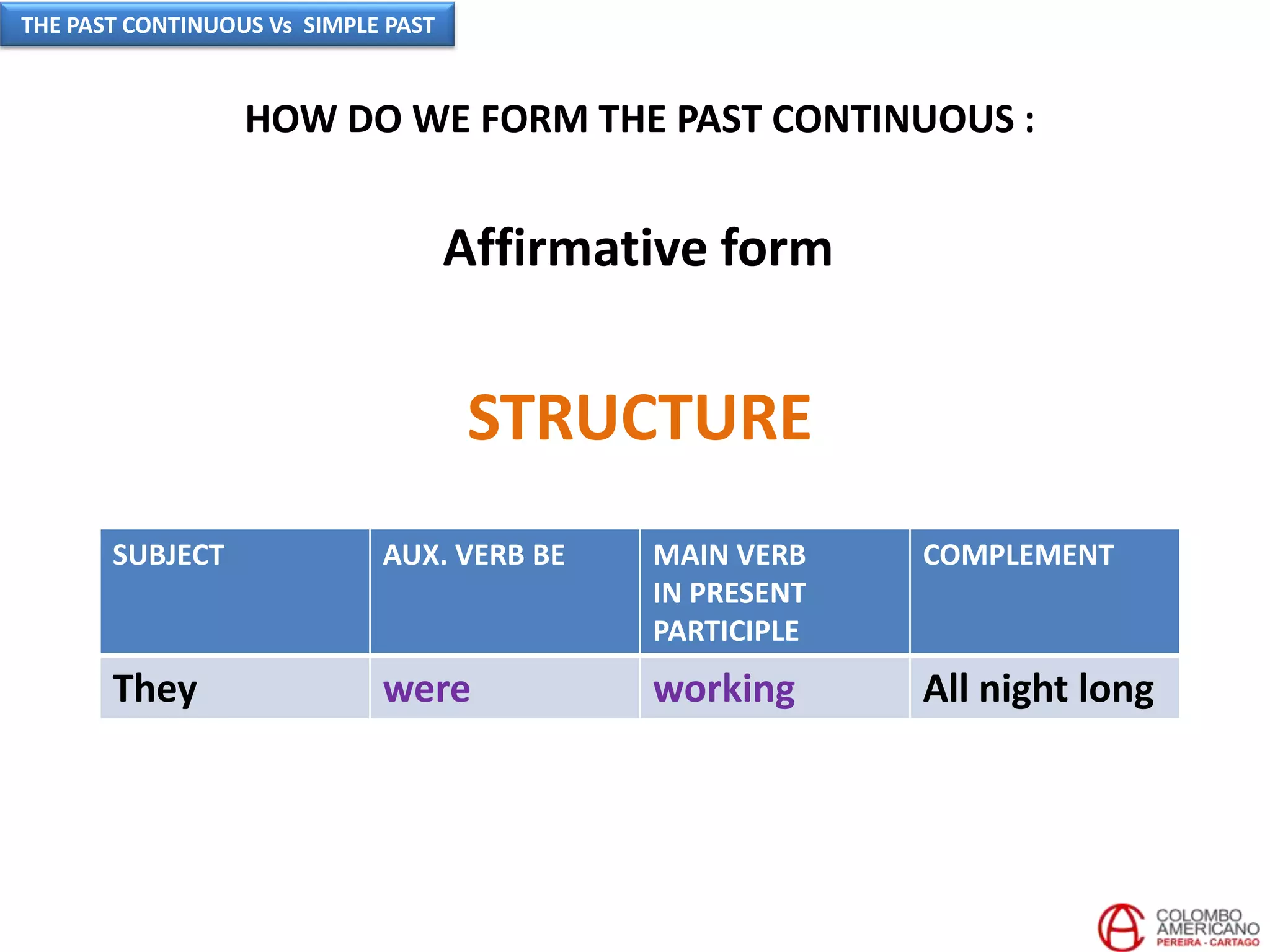 THE PAST CONTINUOUS Vs SIMPLE PAST

HOW DO WE FORM THE PAST CONTINUOUS :

Affirmative form

STRUCTURE

| SUBJECT | AUX. VERB BE | MAIN VERB IN PRESENT PARTICIPLE | COMPLEMENT |
|---|---|---|---|
| They | were | working | All night long |

COLOMBO AMERICANO
PEREIRA - CARTAGO